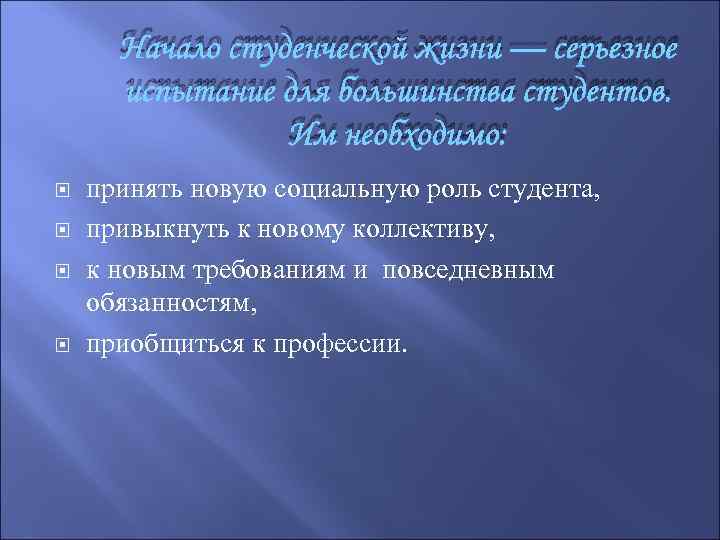 Начало студенческой жизни — серьезное испытание для большинства студентов. Им необходимо:

принять новую социальную роль студента,

привыкнуть к новому коллективу,

к новым требованиям и повседневным обязанностям,

приобщиться к профессии.